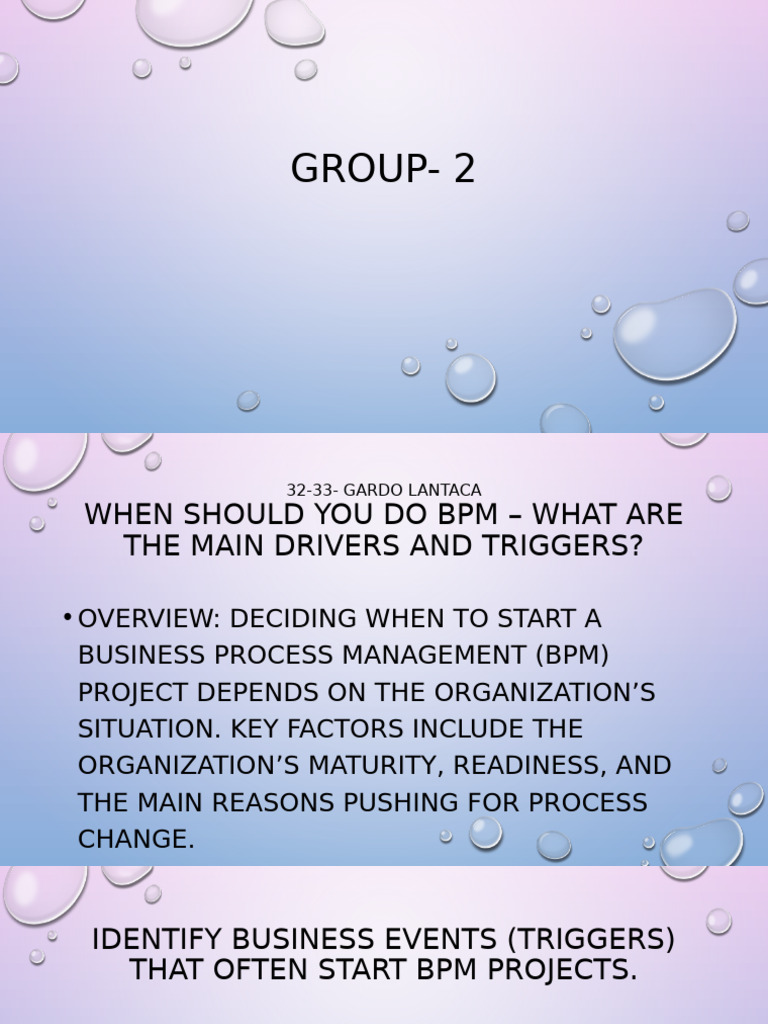 GROUP- 2

32-33- GARDO LANTACA

WHEN SHOULD YOU DO BPM – WHAT ARE THE MAIN DRIVERS AND TRIGGERS?

• OVERVIEW: DECIDING WHEN TO START A BUSINESS PROCESS MANAGEMENT (BPM) PROJECT DEPENDS ON THE ORGANIZATION'S SITUATION. KEY FACTORS INCLUDE THE ORGANIZATION'S MATURITY, READINESS, AND THE MAIN REASONS PUSHING FOR PROCESS CHANGE.

IDENTIFY BUSINESS EVENTS (TRIGGERS) THAT OFTEN START BPM PROJECTS.